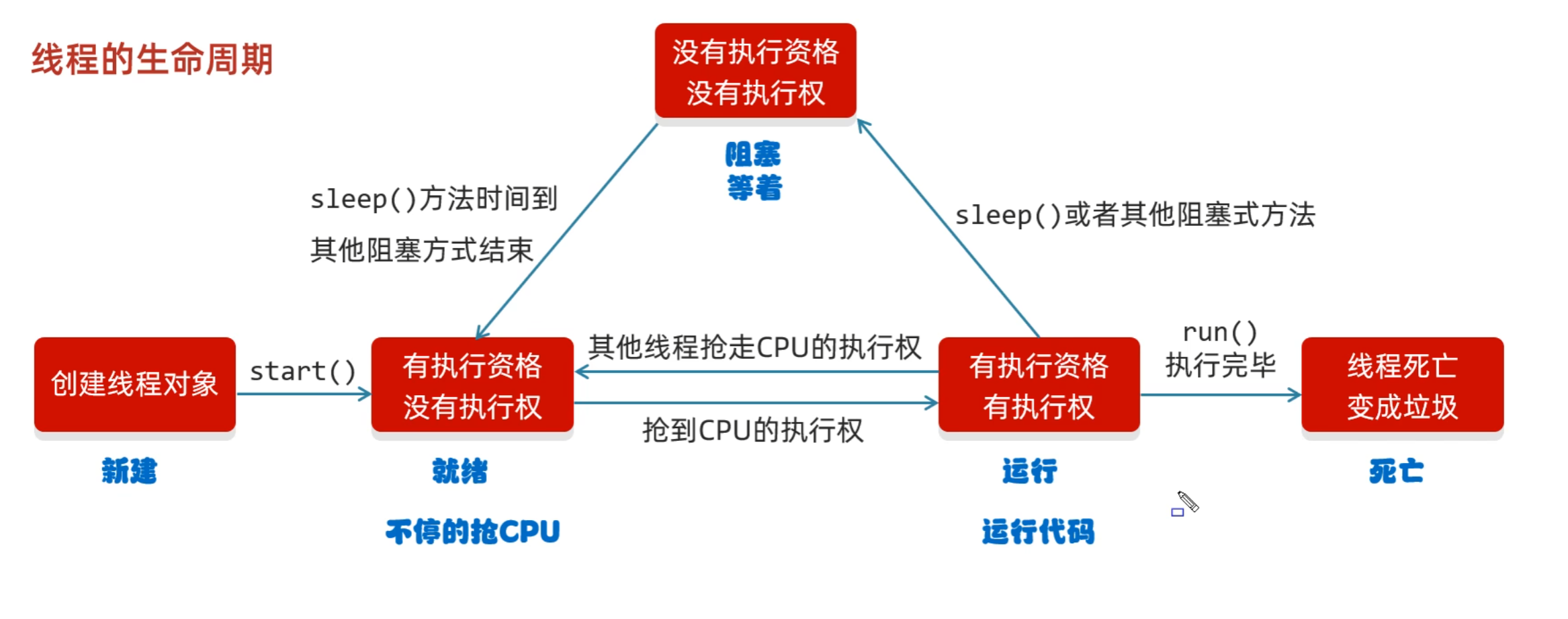 线程的生命周期

没有执行资格
没有执行权

阻塞
等着

sleep()方法时间到

其他阻塞方式结束

sleep()或者其他阻塞式方法

创建线程对象

start()

有执行资格
没有执行权

其他线程抢走CPU的执行权

抢到CPU的执行权

有执行资格
有执行权

run()
执行完毕

线程死亡
变成垃圾

新建

就绪

不停的抢CPU

运行

运行代码

死亡